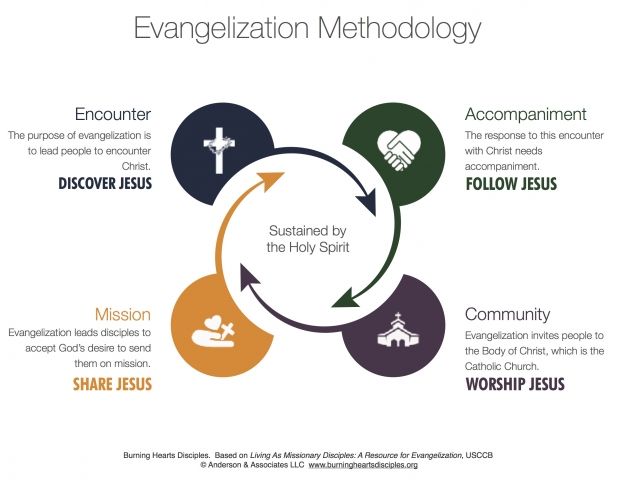 Evangelization Methodology

Encounter
The purpose of evangelization is to lead people to encounter Christ.
DISCOVER JESUS

Accompaniment
The response to this encounter with Christ needs accompaniment.
FOLLOW JESUS

Sustained by the Holy Spirit

Mission
Evangelization leads disciples to accept God's desire to send them on mission.
SHARE JESUS

Community
Evangelization invites people to the Body of Christ, which is the Catholic Church.
WORSHIP JESUS

Burning Hearts Disciples. Based on Living As Missionary Disciples: A Resource for Evangelization, USCCB
© Anderson & Associates LLC www.burningheartsdisciples.org